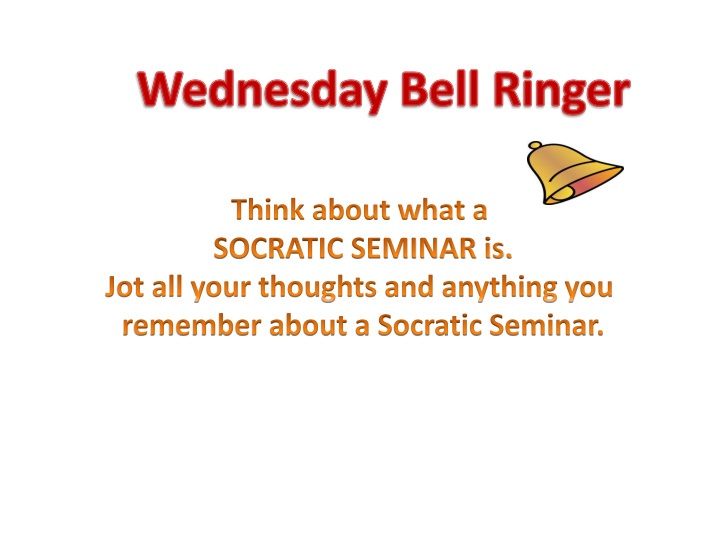 Wednesday Bell Ringer

Think about what a SOCRATIC SEMINAR is. Jot all your thoughts and anything you remember about a Socratic Seminar.